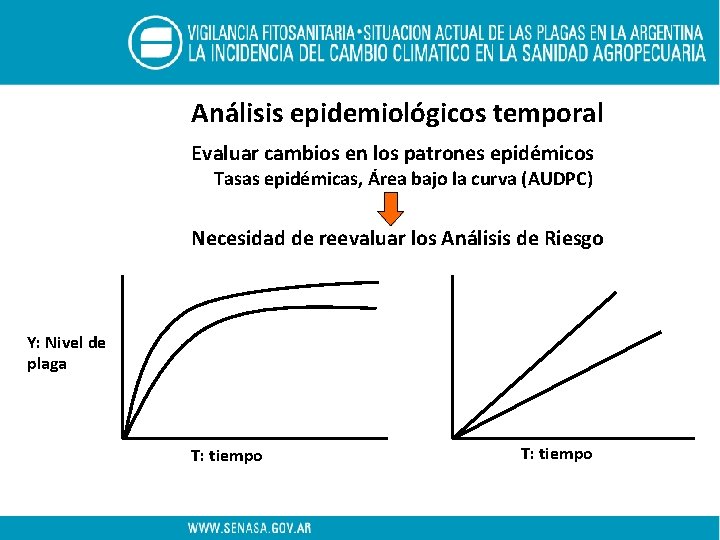 VIGILANCIA FITOSANITARIA•SITUACION ACTUAL DE LAS PLAGAS EN LA ARGENTINA
LA INCIDENCIA DEL CAMBIO CLIMATICO EN LA SANIDAD AGROPECUARIA

Análisis epidemiológicos temporal

Evaluar cambios en los patrones epidémicos
Tasas epidémicas, Área bajo la curva (AUDPC)

Necesidad de reevaluar los Análisis de Riesgo

Y: Nivel de plaga

T: tiempo

T: tiempo

WWW.SENASA.GOV.AR